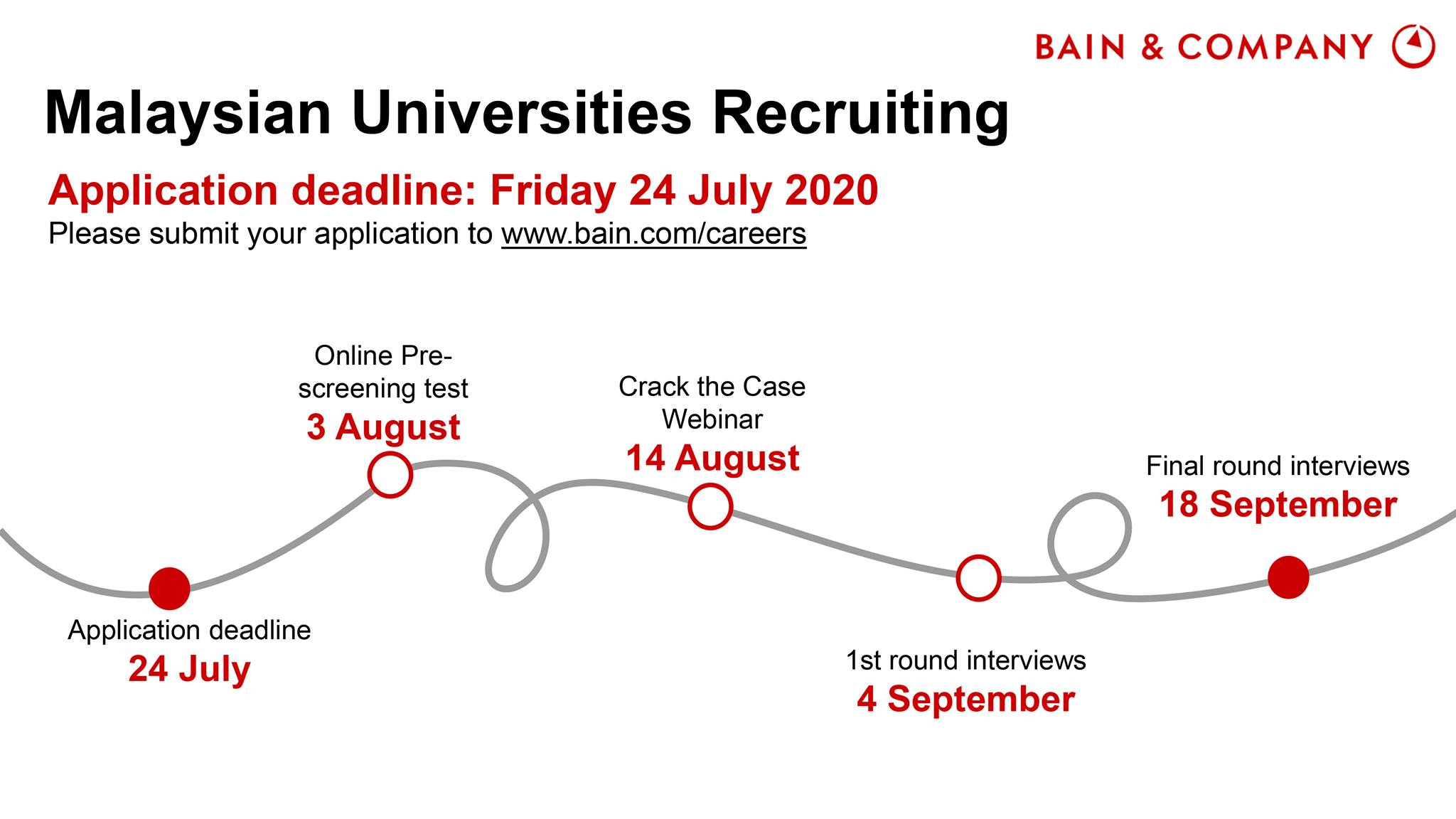 BAIN & COMPANY

Malaysian Universities Recruiting

Application deadline: Friday 24 July 2020
Please submit your application to www.bain.com/careers

Application deadline
24 July

Online Pre-screening test
3 August

Crack the Case Webinar
14 August

1st round interviews
4 September

Final round interviews
18 September